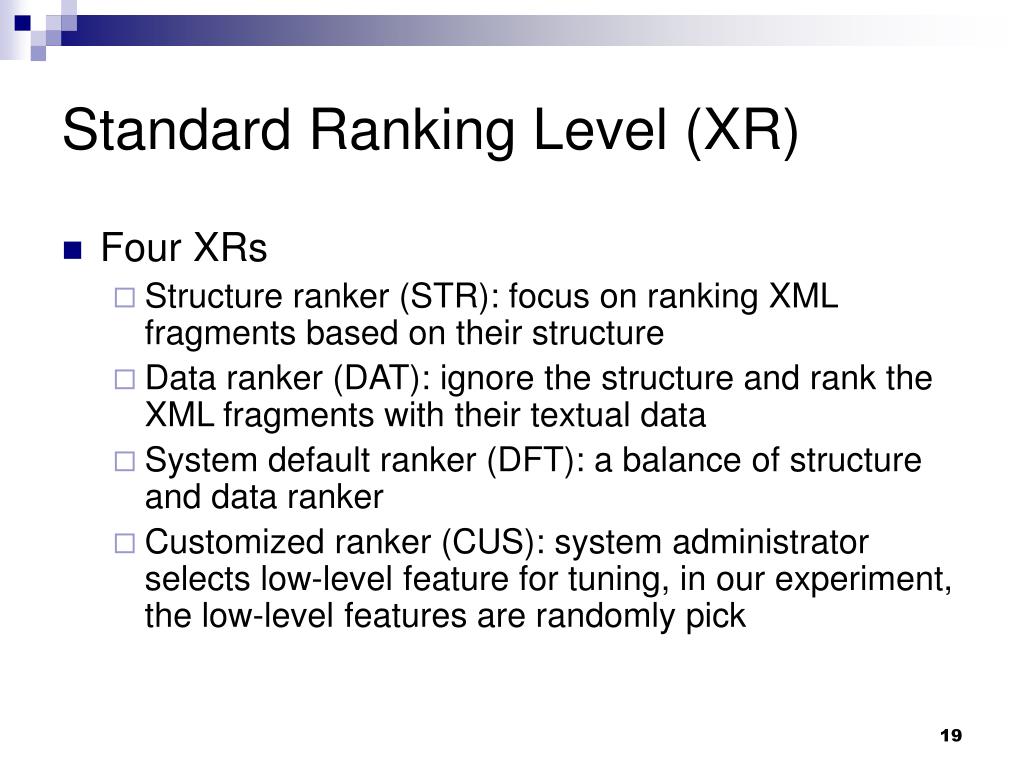 Standard Ranking Level (XR)

Four XRs

Structure ranker (STR): focus on ranking XML fragments based on their structure

Data ranker (DAT): ignore the structure and rank the XML fragments with their textual data

System default ranker (DFT): a balance of structure and data ranker

Customized ranker (CUS): system administrator selects low-level feature for tuning, in our experiment, the low-level features are randomly pick

19